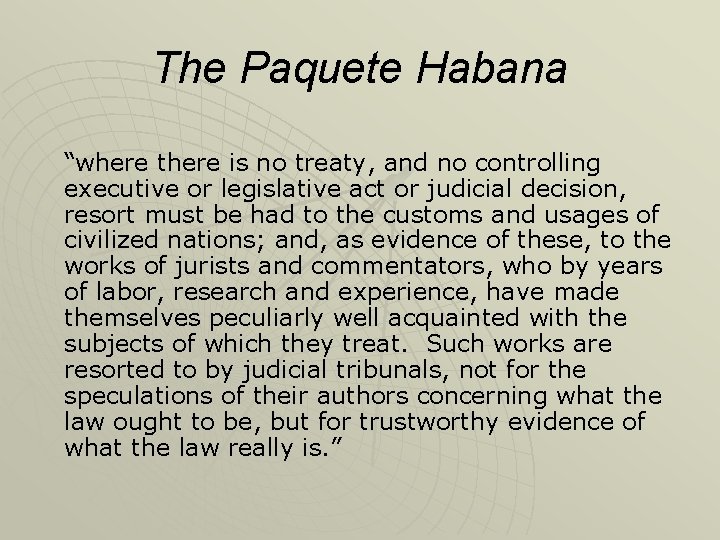 The Paquete Habana

“where there is no treaty, and no controlling executive or legislative act or judicial decision, resort must be had to the customs and usages of civilized nations; and, as evidence of these, to the works of jurists and commentators, who by years of labor, research and experience, have made themselves peculiarly well acquainted with the subjects of which they treat. Such works are resorted to by judicial tribunals, not for the speculations of their authors concerning what the law ought to be, but for trustworthy evidence of what the law really is.”